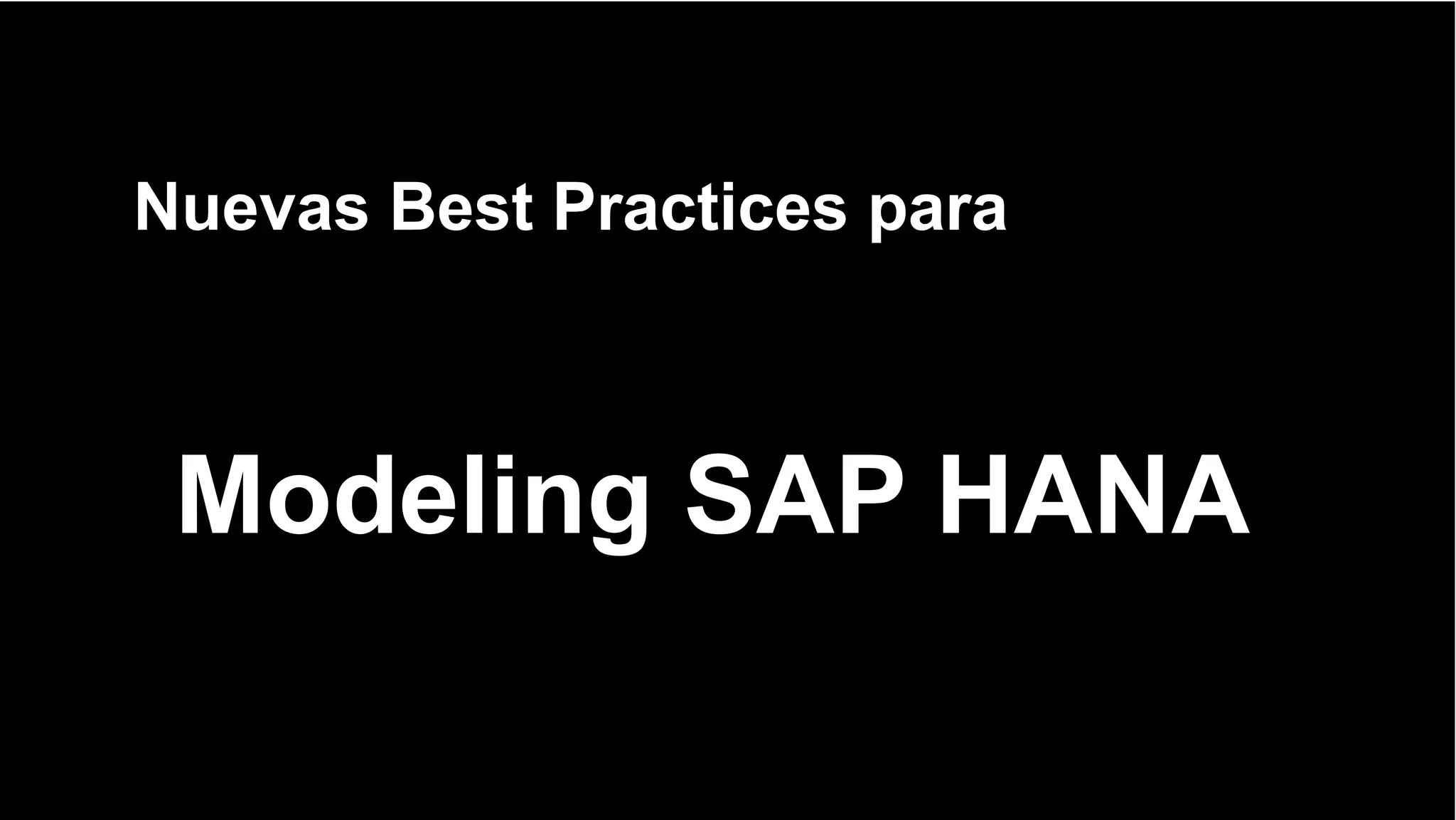 Nuevas Best Practices para

Modeling SAP HANA